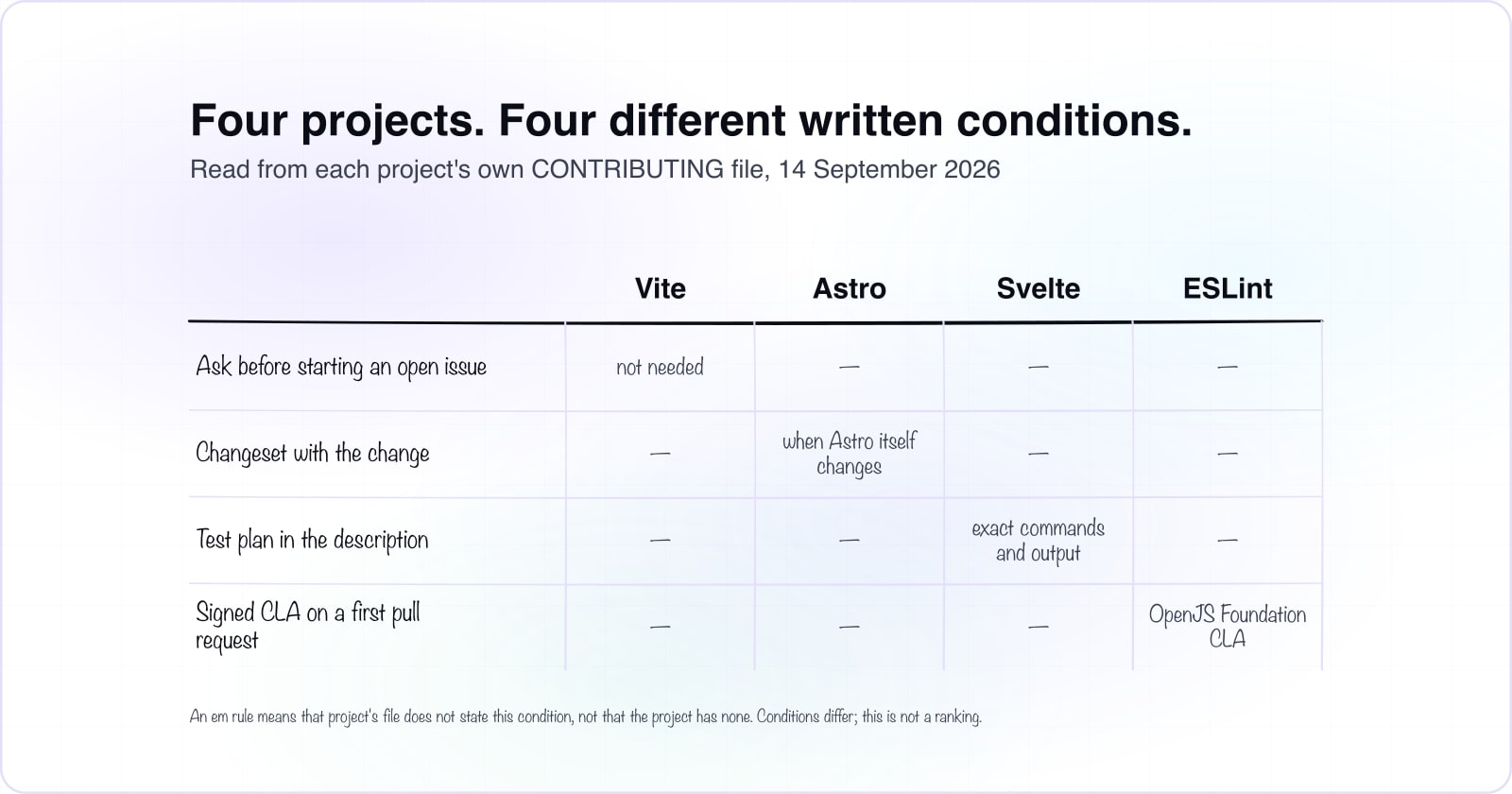 Four projects. Four different written conditions.

Read from each project's own CONTRIBUTING file, 14 September 2026

| | Vite | Astro | Svelte | ESLint |
|---|---|---|---|---|
| Ask before starting an open issue | not needed | — | — | — |
| Changeset with the change | — | when Astro itself changes | — | — |
| Test plan in the description | — | — | exact commands and output | — |
| Signed CLA on a first pull request | — | — | — | OpenJS Foundation CLA |

An em rule means that project's file does not state this condition, not that the project has none. Conditions differ; this is not a ranking.